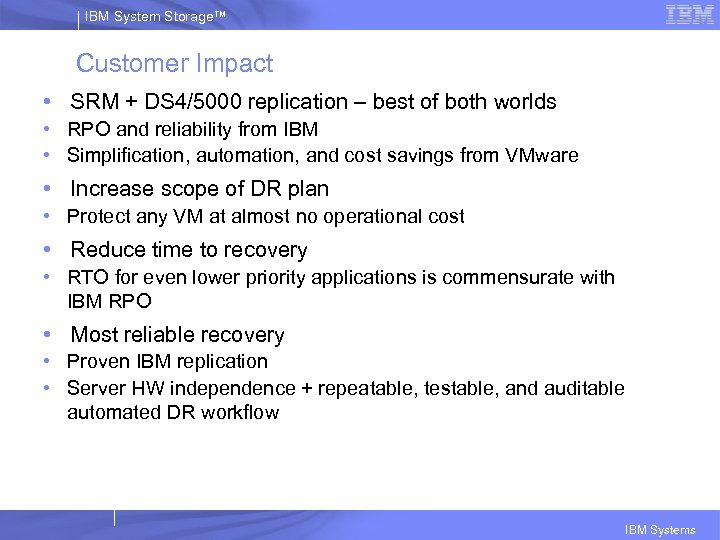 IBM System Storage™

IBM

Customer Impact

• SRM + DS4/5000 replication – best of both worlds
• RPO and reliability from IBM
• Simplification, automation, and cost savings from VMware

• Increase scope of DR plan
• Protect any VM at almost no operational cost

• Reduce time to recovery
• RTO for even lower priority applications is commensurate with IBM RPO

• Most reliable recovery
• Proven IBM replication
• Server HW independence + repeatable, testable, and auditable automated DR workflow

IBM Systems